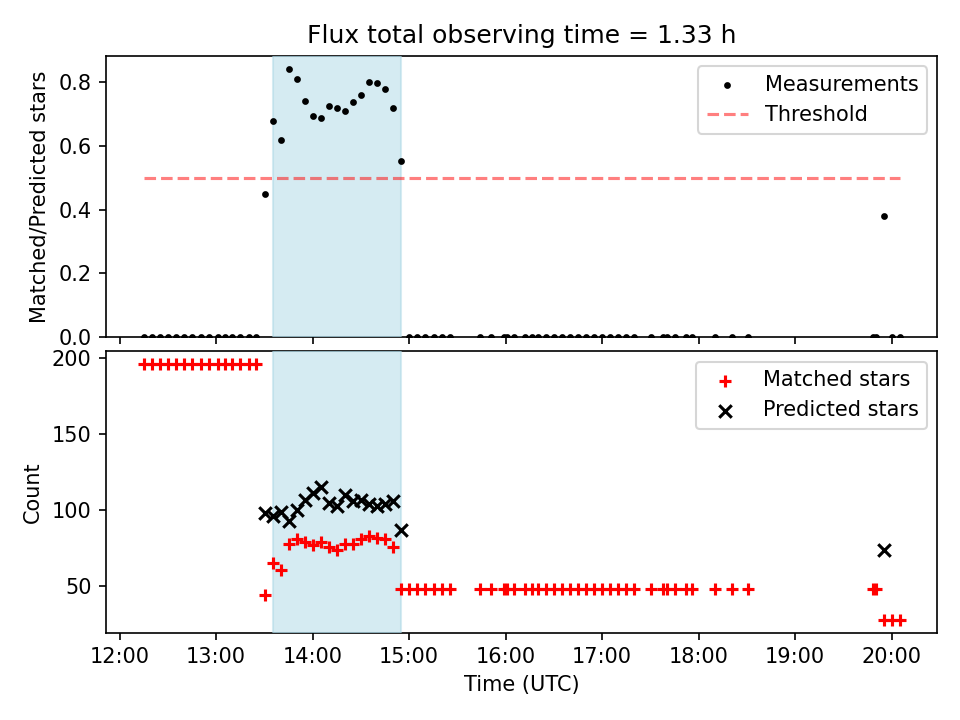 Flux total observing time = 1.33 h

Matched/Predicted stars

0.8
0.6
0.4
0.2
0.0

Measurements
Threshold

Count

200
150
100
50

Matched stars
Predicted stars

12:00
13:00
14:00
15:00
16:00
17:00
18:00
19:00
20:00

Time (UTC)